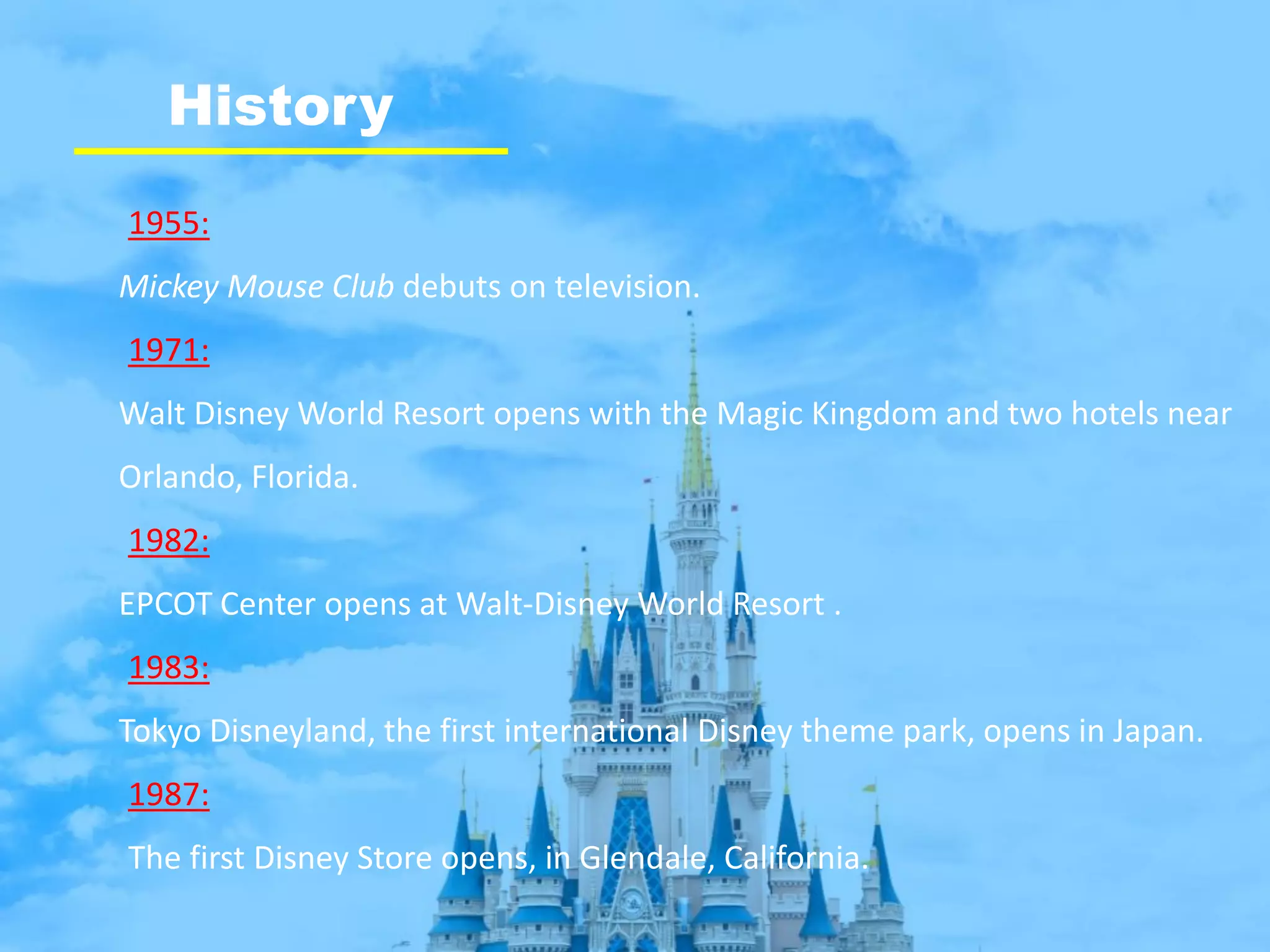 History

1955:

Mickey Mouse Club debuts on television.

1971:

Walt Disney World Resort opens with the Magic Kingdom and two hotels near Orlando, Florida.

1982:

EPCOT Center opens at Walt-Disney World Resort .

1983:

Tokyo Disneyland, the first international Disney theme park, opens in Japan.

1987:

The first Disney Store opens, in Glendale, California.